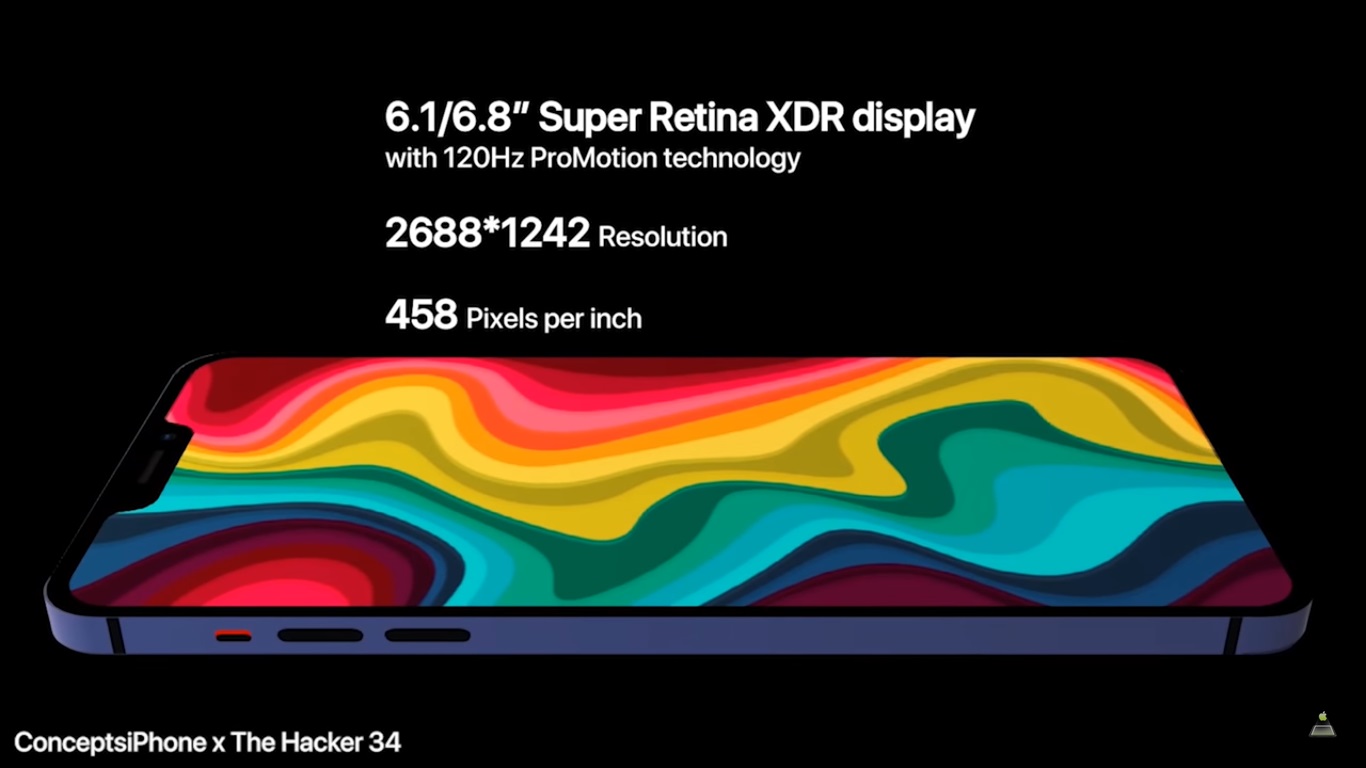 6.1/6.8" Super Retina XDR display
with 120Hz ProMotion technology

2688*1242 Resolution

458 Pixels per inch

ConceptsiPhone x The Hacker 34